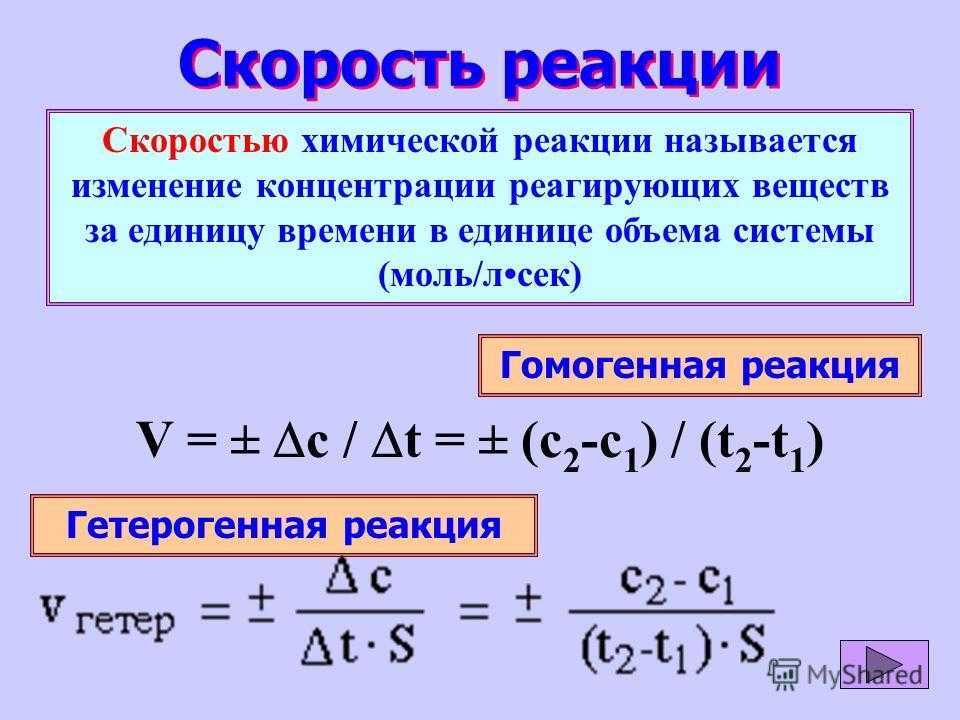 Скорость реакции

Скоростью химической реакции называется изменение концентрации реагирующих веществ за единицу времени в единице объема системы (моль/л•сек)

Гомогенная реакция

$V = \pm \Delta c / \Delta t = \pm (c_2 - c_1) / (t_2 - t_1)$

Гетерогенная реакция

$v_{гетер} = \pm \frac{\Delta c}{\Delta t \cdot S} = \pm \frac{c_2 - c_1}{(t_2 - t_1) \cdot S}$

MyShared